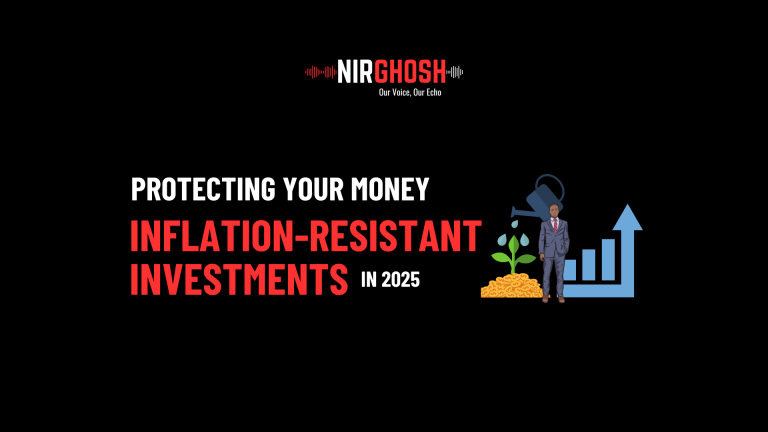 NIRGHOSH
Our Voice, Our Echo

PROTECTING YOUR MONEY
INFLATION-RESISTANT INVESTMENTS IN 2025